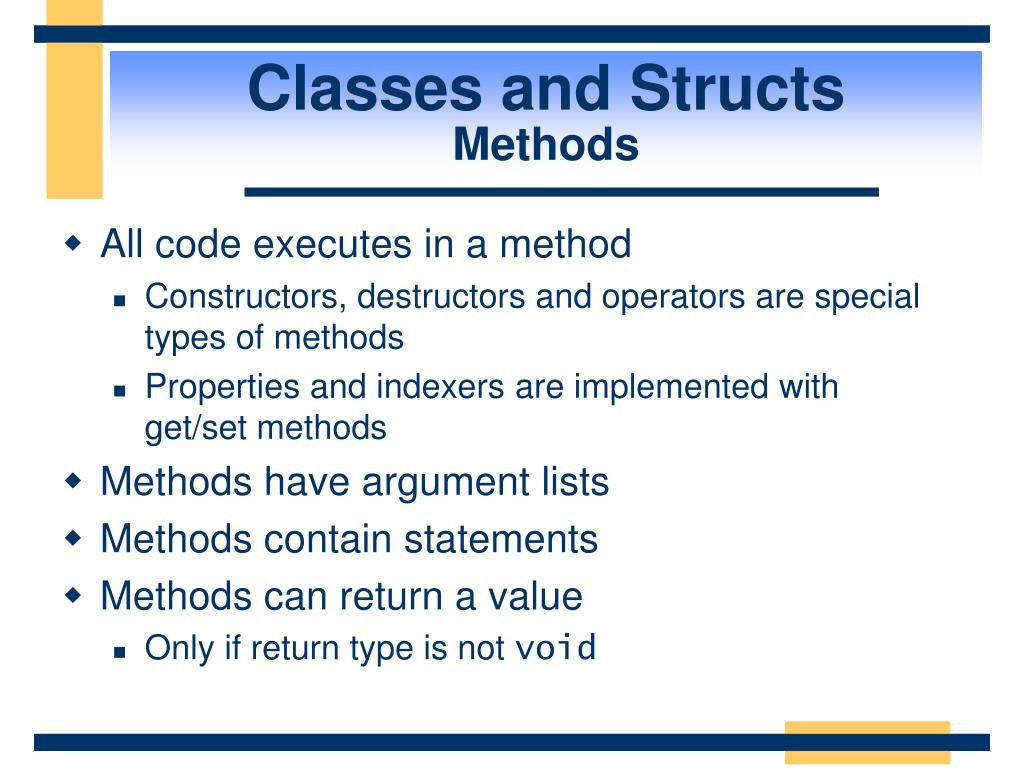 Classes and Structs
Methods

- All code executes in a method
  - Constructors, destructors and operators are special types of methods
  - Properties and indexers are implemented with get/set methods
- Methods have argument lists
- Methods contain statements
- Methods can return a value
  - Only if return type is not void